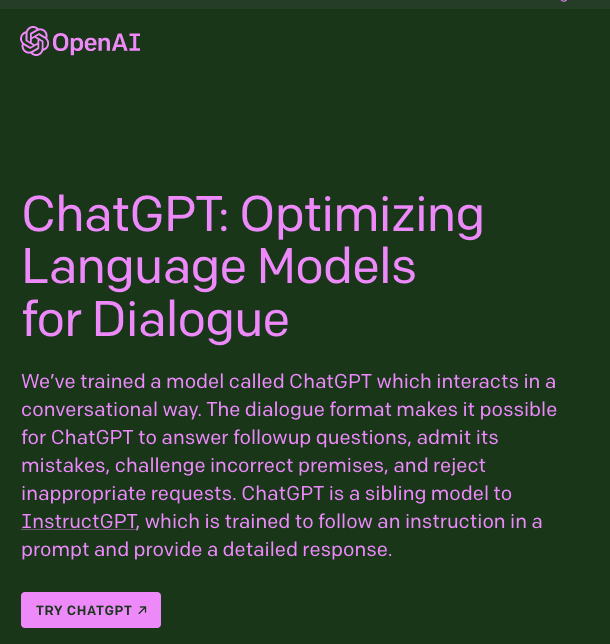 OpenAI

ChatGPT: Optimizing Language Models for Dialogue

We’ve trained a model called ChatGPT which interacts in a conversational way. The dialogue format makes it possible for ChatGPT to answer followup questions, admit its mistakes, challenge incorrect premises, and reject inappropriate requests. ChatGPT is a sibling model to InstructGPT, which is trained to follow an instruction in a prompt and provide a detailed response.

TRY CHATGPT ↗